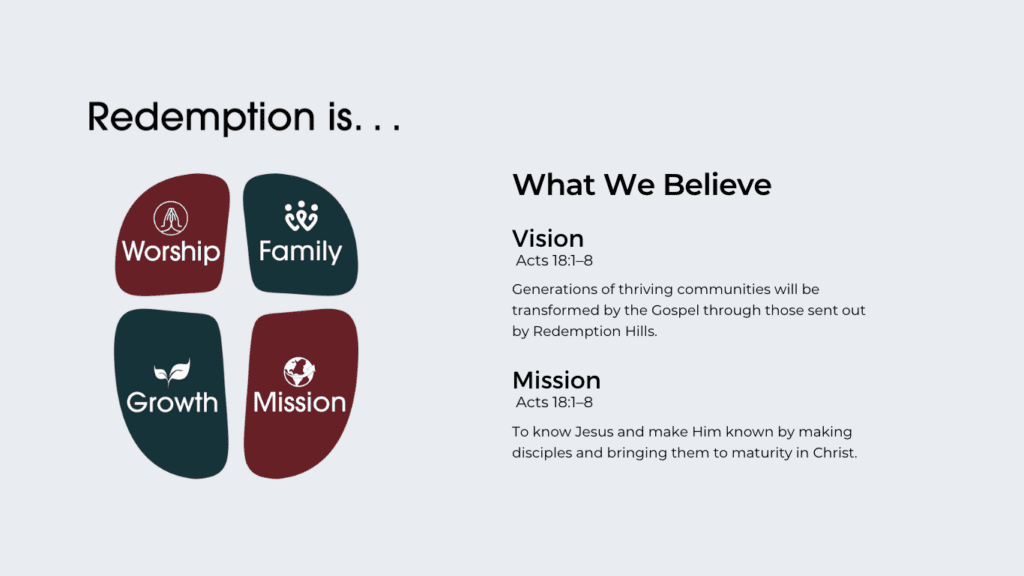 Redemption is. . .

Worship

Family

Growth

Mission

What We Believe

Vision
Acts 18:1–8

Generations of thriving communities will be transformed by the Gospel through those sent out by Redemption Hills.

Mission
Acts 18:1–8

To know Jesus and make Him known by making disciples and bringing them to maturity in Christ.